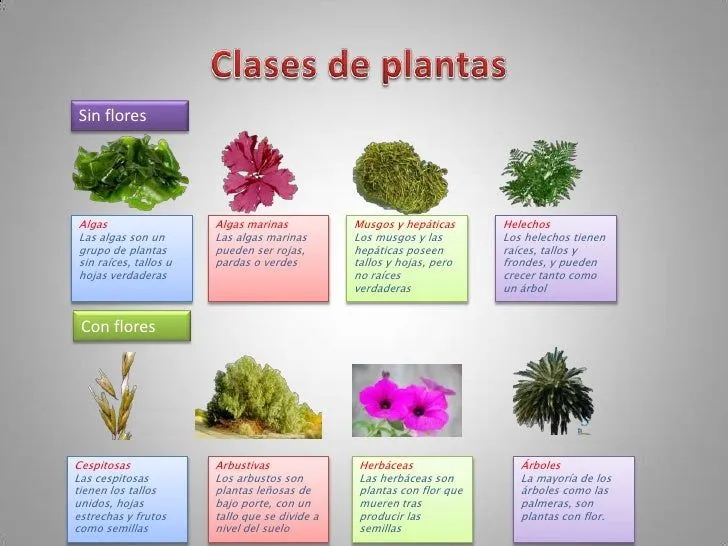 Clases de plantas

Sin flores

Algas
Las algas son un grupo de plantas sin raíces, tallos u hojas verdaderas

Algas marinas
Las algas marinas pueden ser rojas, pardas o verdes

Musgos y hepáticas
Los musgos y las hepáticas poseen tallos y hojas, pero no raíces verdaderas

Helechos
Los helechos tienen raíces, tallos y frondes, y pueden crecer tanto como un árbol

Con flores

Cespitosas
Las cespitosas tienen los tallos unidos, hojas estrechas y frutos como semillas

Arbustivas
Los arbustos son plantas leñosas de bajo porte, con un tallo que se divide a nivel del suelo

Herbáceas
Las herbáceas son plantas con flor que mueren tras producir las semillas

Árboles
La mayoría de los árboles como las palmeras, son plantas con flor.